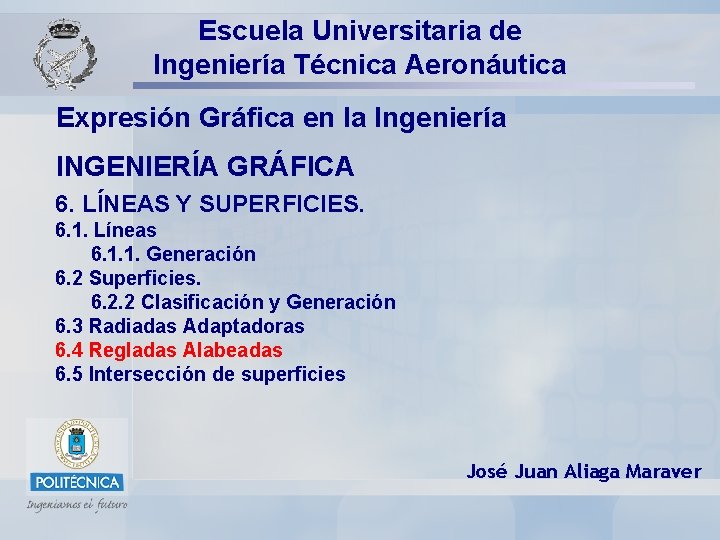 Escuela Universitaria de
Ingeniería Técnica Aeronáutica

Expresión Gráfica en la Ingeniería

INGENIERÍA GRÁFICA

6. LÍNEAS Y SUPERFICIES.
6.1. Líneas
6.1.1. Generación
6.2 Superficies.
6.2.2 Clasificación y Generación
6.3 Radiadas Adaptadoras
6.4 Regladas Alabeadas
6.5 Intersección de superficies

POLITÉCNICA
Ingeniamos el futuro

José Juan Aliaga Maraver